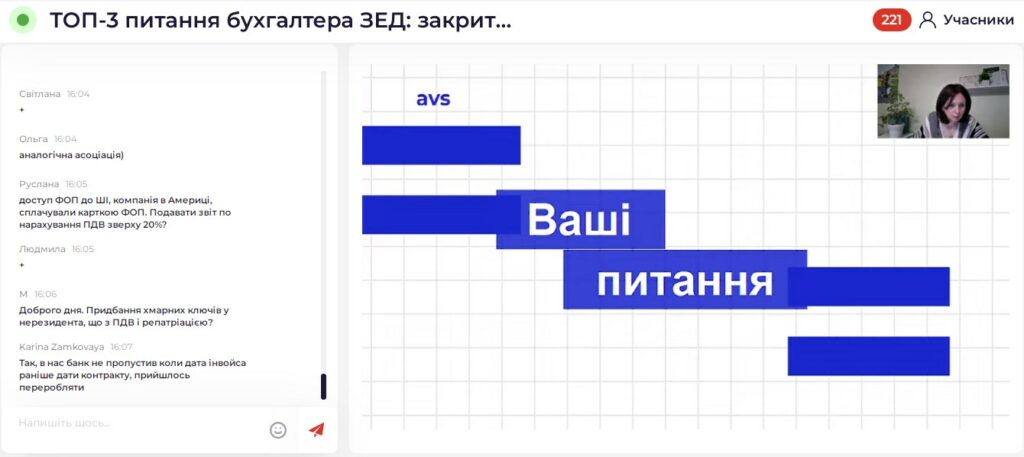 ТОП-3 питання бухгалтера ЗЕД: закрит...

221 Учасники

Світлана 16:04
+

Ольга 16:04
аналогічна асоціація)

Руслана 16:05
доступ ФОП до ШІ, компанія в Америці, сплачували карткою ФОП. Подавати звіт по нарахування ПДВ зверху 20%?

Людмила 16:05
+

М 16:06
Доброго дня. Придбання хмарних ключів у нерезидента, що з ПДВ і репатріацією?

Karina Zamkovaya 16:07
Так, в нас банк не пропустив коли дата інвойса раніше дати контракту, прийшлось переробляти

Напишіть щось...

avs

Ваші питання